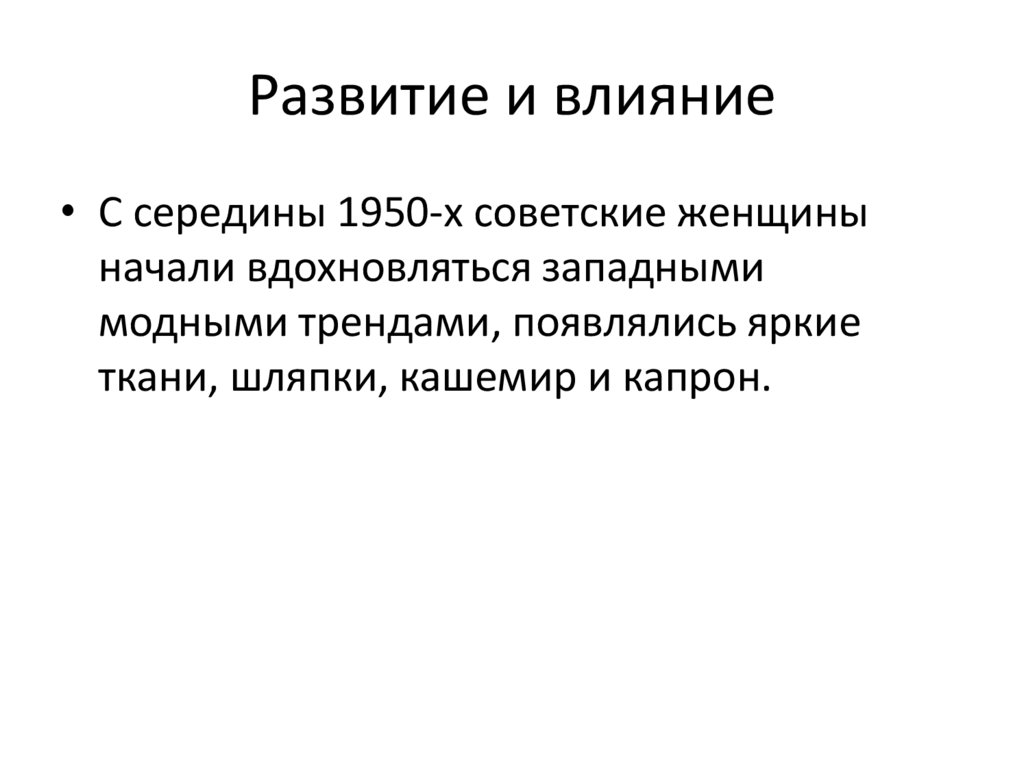 Развитие и влияние

• С середины 1950-х советские женщины начали вдохновляться западными модными трендами, появлялись яркие ткани, шляпки, кашемир и капрон.